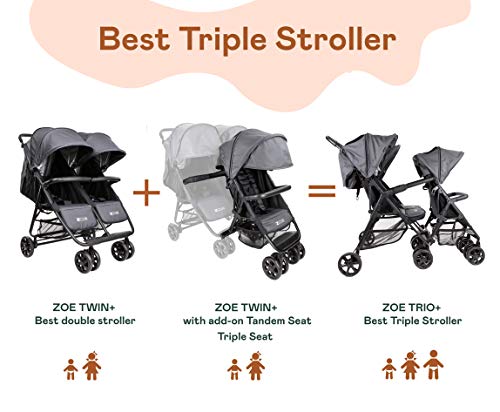 Best Triple Stroller

+

=

ZOE TWIN+
Best double stroller

ZOE TWIN+
with add-on Tandem Seat
Triple Seat

ZOE TRIO+
Best Triple Stroller